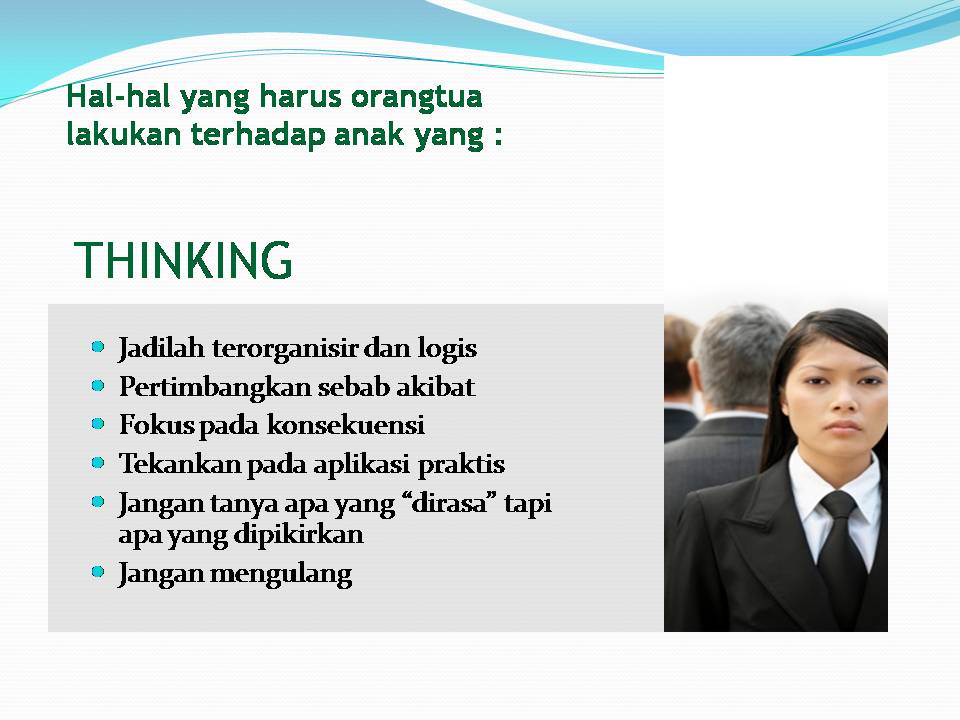 Hal-hal yang harus orangtua lakukan terhadap anak yang :

THINKING

- Jadilah terorganisir dan logis
- Pertimbangkan sebab akibat
- Fokus pada konsekuensi
- Tekankan pada aplikasi praktis
- Jangan tanya apa yang “dirasa” tapi apa yang dipikirkan
- Jangan mengulang